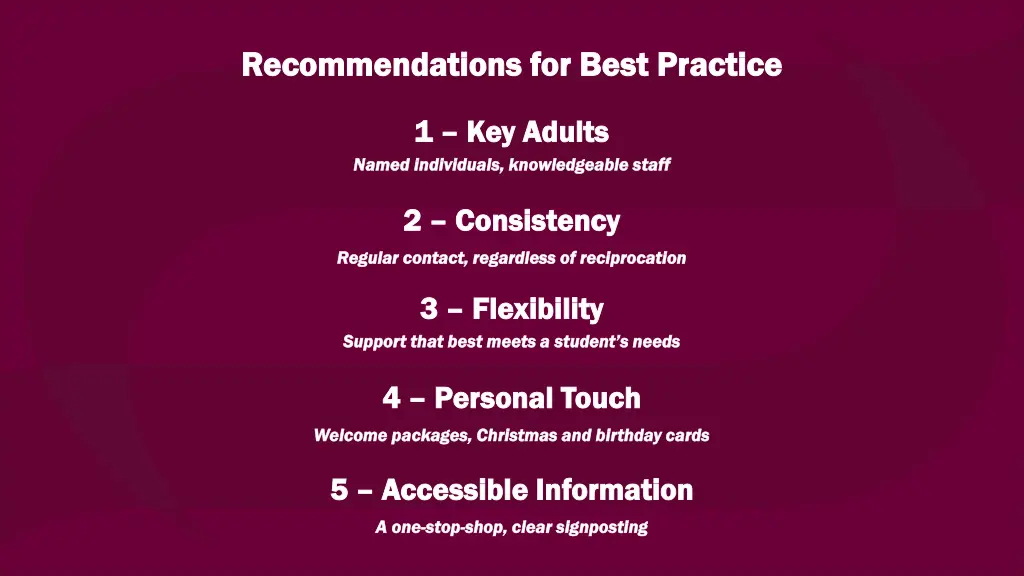 Recommendations for Best Practice

1 – Key Adults

Named individuals, knowledgeable staff

2 – Consistency

Regular contact, regardless of reciprocation

3 – Flexibility

Support that best meets a student's needs

4 – Personal Touch

Welcome packages, Christmas and birthday cards

5 – Accessible Information

A one-stop-shop, clear signposting